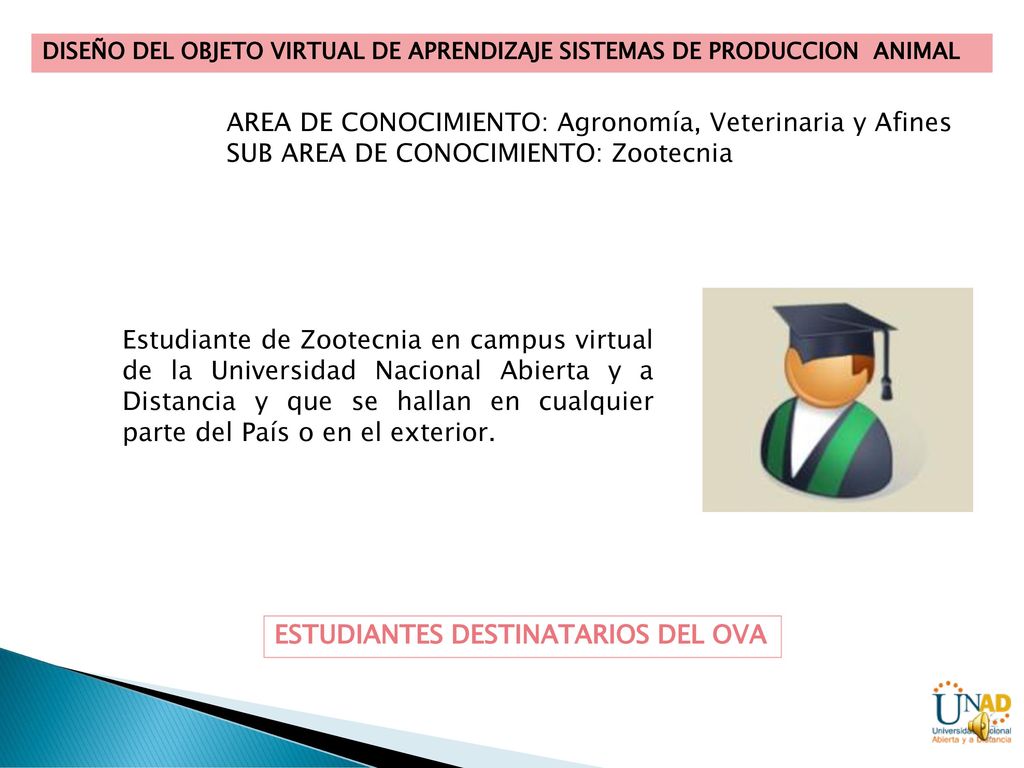 DISEÑO DEL OBJETO VIRTUAL DE APRENDIZAJE SISTEMAS DE PRODUCCION ANIMAL

AREA DE CONOCIMIENTO: Agronomía, Veterinaria y Afines
SUB AREA DE CONOCIMIENTO: Zootecnia

Estudiante de Zootecnia en campus virtual de la Universidad Nacional Abierta y a Distancia y que se hallan en cualquier parte del País o en el exterior.

ESTUDIANTES DESTINATARIOS DEL OVA

UNAD
Universidad Nacional Abierta y a Distancia